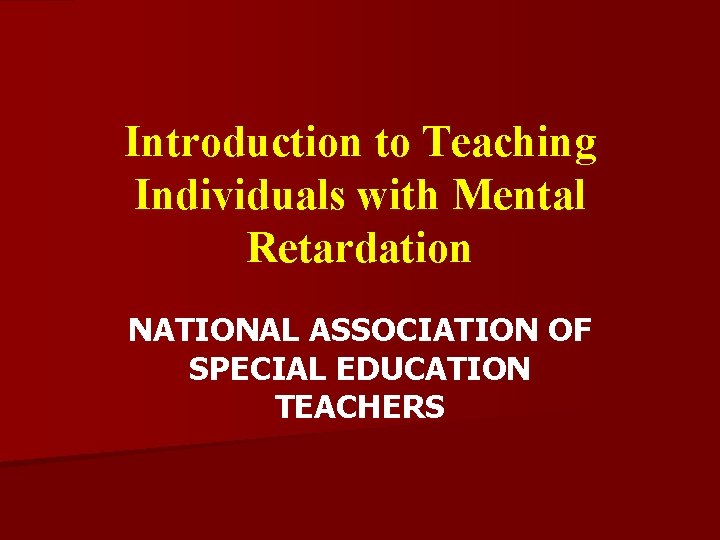 Introduction to Teaching Individuals with Mental Retardation

NATIONAL ASSOCIATION OF SPECIAL EDUCATION TEACHERS